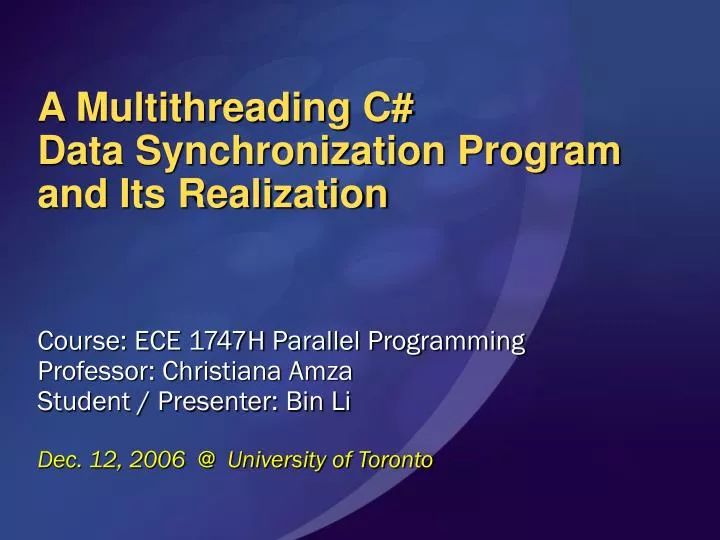 A Multithreading C#
Data Synchronization Program
and Its Realization

Course: ECE 1747H Parallel Programming
Professor: Christiana Amza
Student / Presenter: Bin Li

Dec. 12, 2006 @ University of Toronto